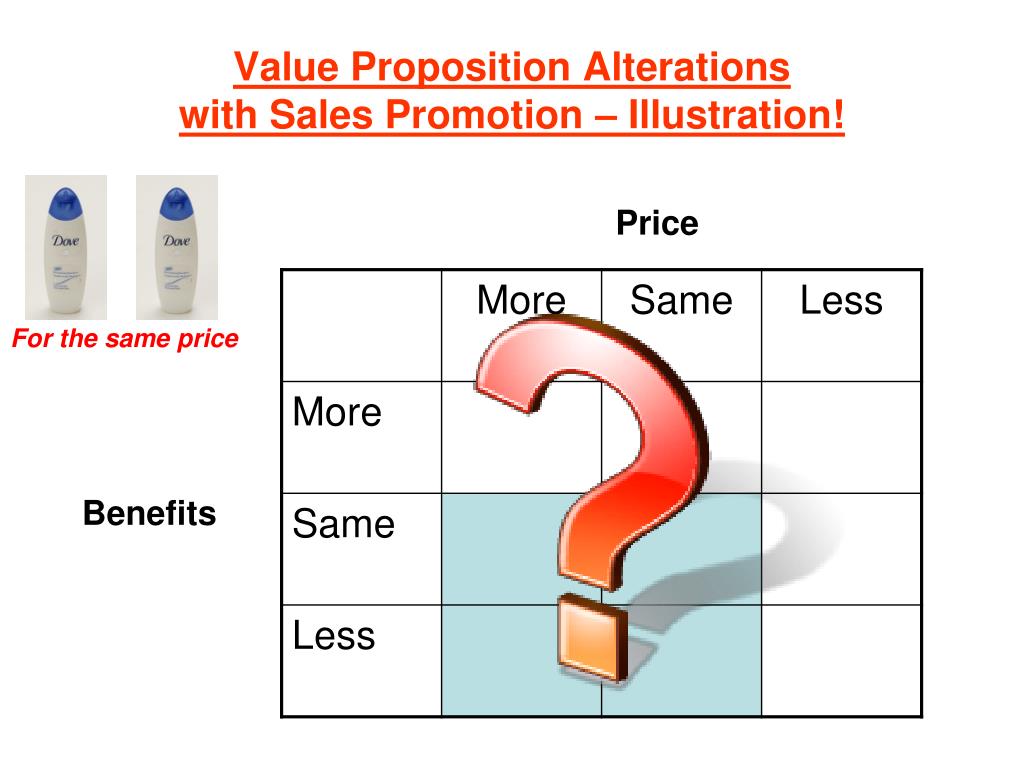 Value Proposition Alterations with Sales Promotion – Illustration!

Dove

Dove

For the same price

Price

Benefits

| | More | Same | Less |
|---|---|---|---|
| More | | | |
| Same | | | |
| Less | | | |